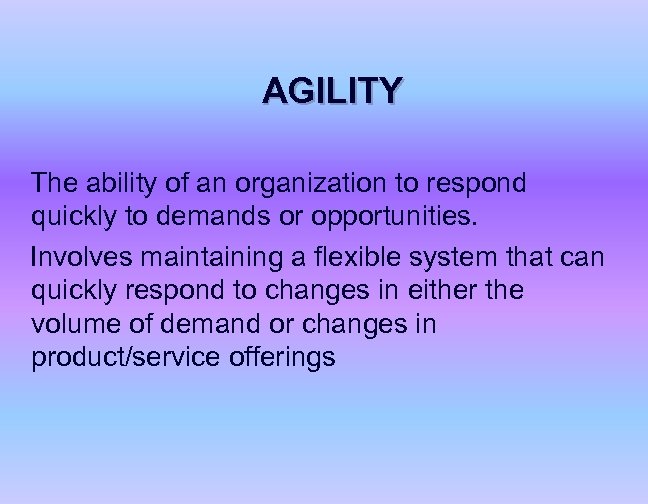 AGILITY

The ability of an organization to respond quickly to demands or opportunities.

Involves maintaining a flexible system that can quickly respond to changes in either the volume of demand or changes in product/service offerings